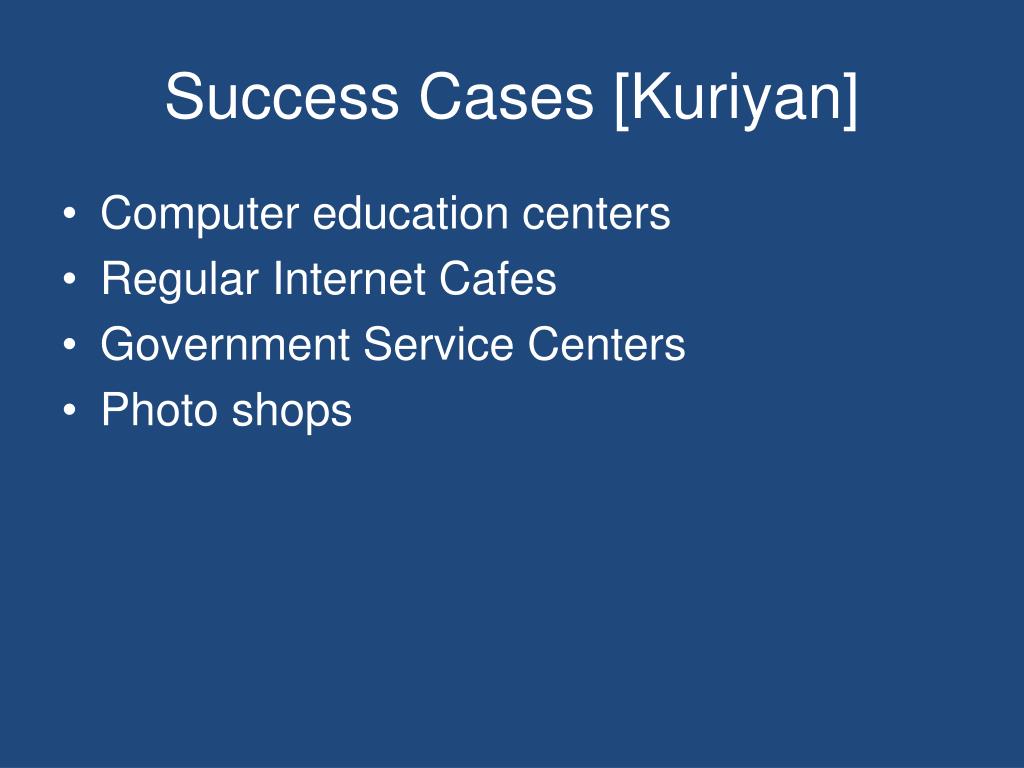 Success Cases [Kuriyan]

• Computer education centers
• Regular Internet Cafes
• Government Service Centers
• Photo shops